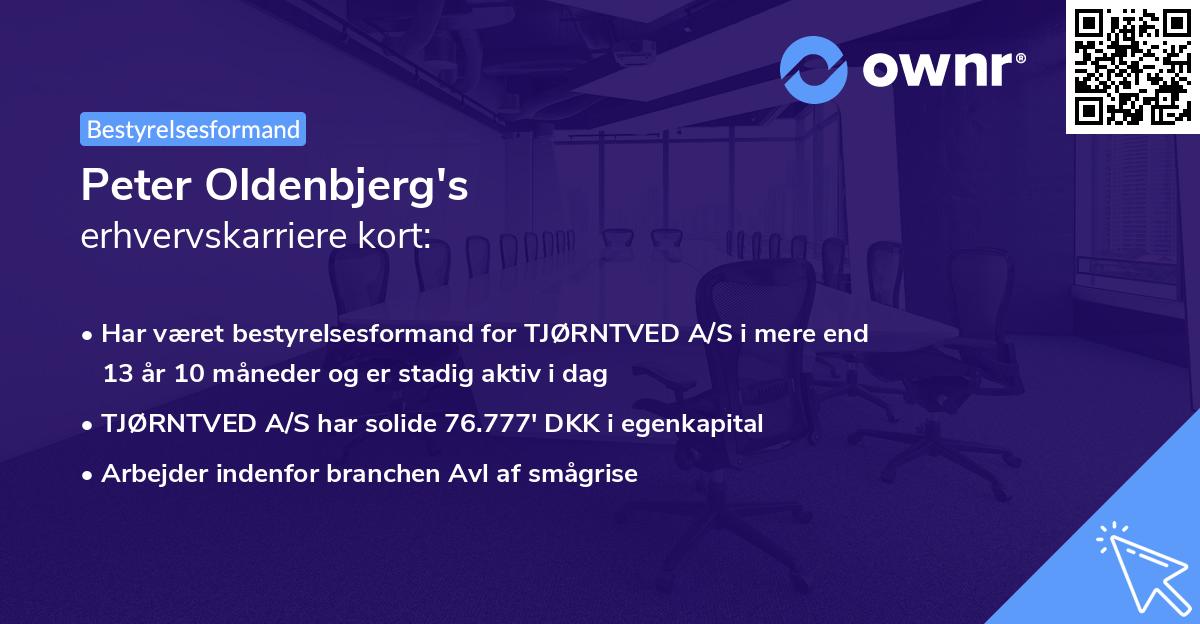 ownr®

Bestyrelsesformand

Peter Oldenbjerg's
erhvervskarriere kort:

• Har været bestyrelsesformand for TJØRNTVED A/S i mere end 13 år 10 måneder og er stadig aktiv i dag
• TJØRNTVED A/S har solide 76.777' DKK i egenkapital
• Arbejder indenfor branchen Avl af smågrise